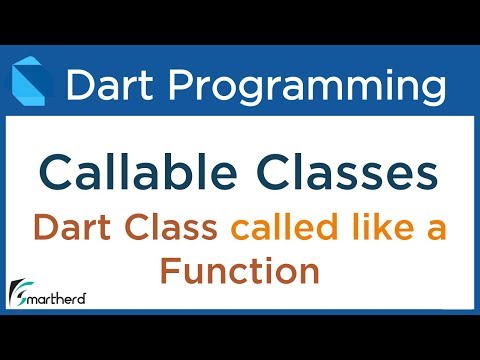 Dart Programming

Callable Classes

Dart Class called like a Function

Smartherd